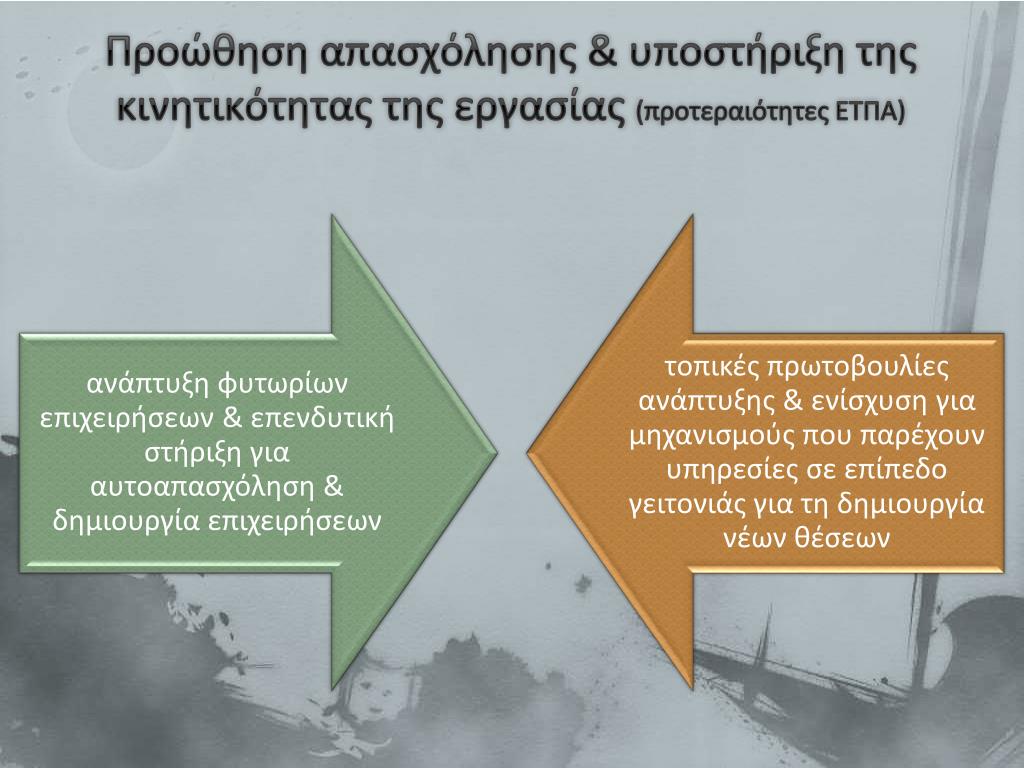 Προώθηση απασχόλησης & υποστήριξη της κινητικότητας της εργασίας (προτεραιότητες ΕΤΠΑ)

ανάπτυξη φυτωρίων επιχειρήσεων & επενδυτική στήριξη για αυτοαπασχόληση & δημιουργία επιχειρήσεων

τοπικές πρωτοβουλίες ανάπτυξης & ενίσχυση για μηχανισμούς που παρέχουν υπηρεσίες σε επίπεδο γειτονιάς για τη δημιουργία νέων θέσεων